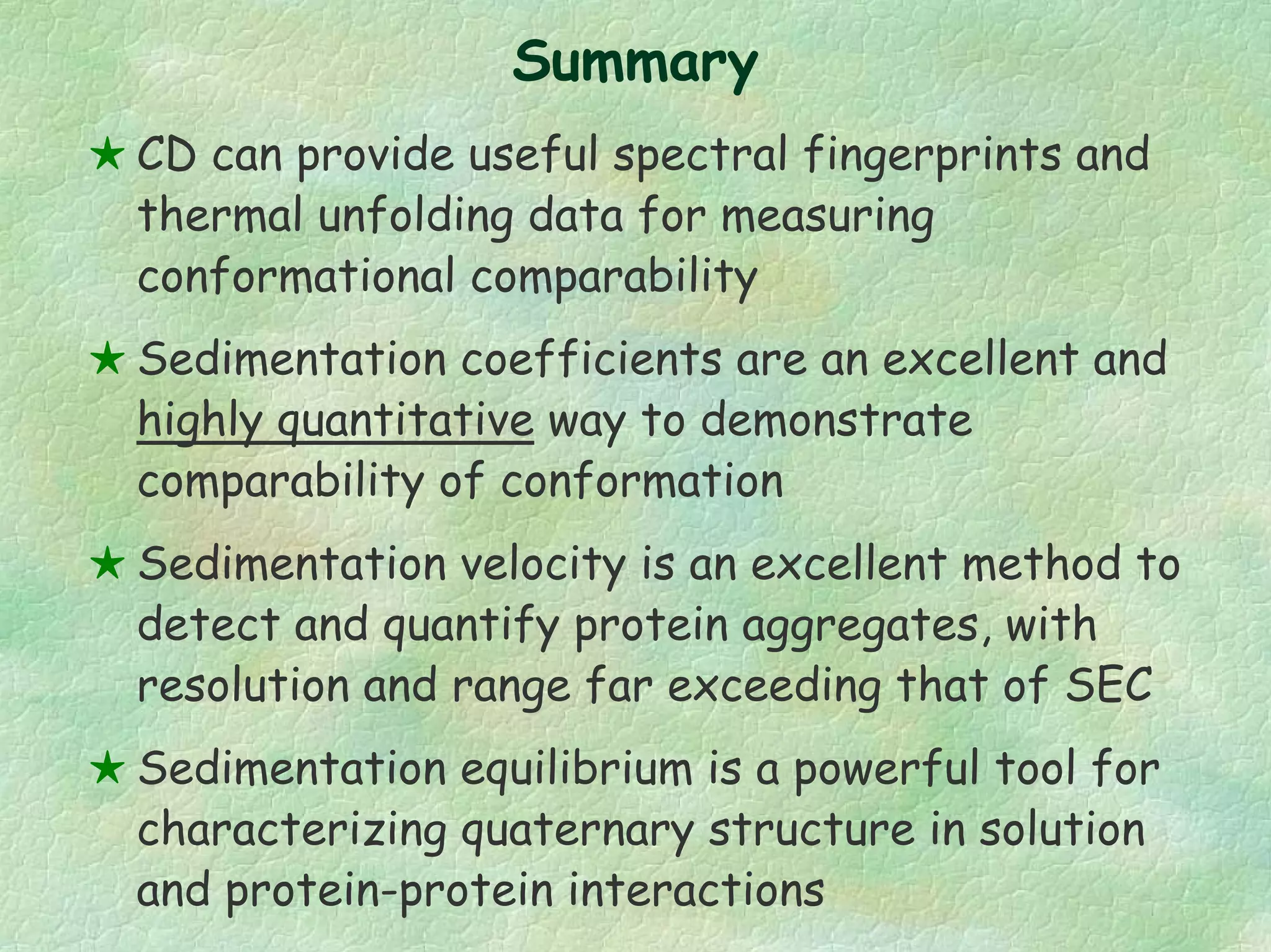 Summary

★ CD can provide useful spectral fingerprints and thermal unfolding data for measuring conformational comparability

★ Sedimentation coefficients are an excellent and highly quantitative way to demonstrate comparability of conformation

★ Sedimentation velocity is an excellent method to detect and quantify protein aggregates, with resolution and range far exceeding that of SEC

★ Sedimentation equilibrium is a powerful tool for characterizing quaternary structure in solution and protein-protein interactions